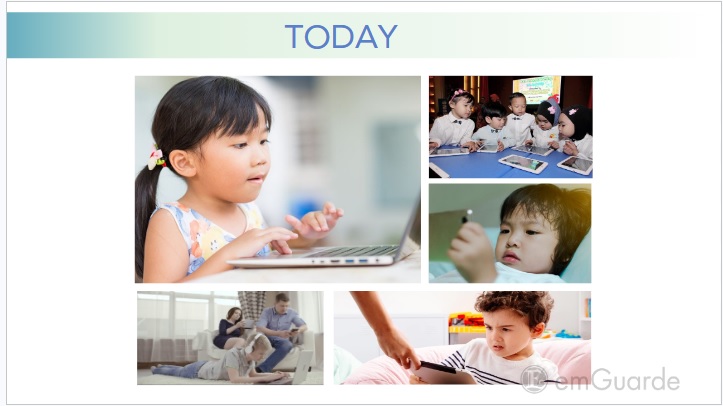 TODAY

emGuarde